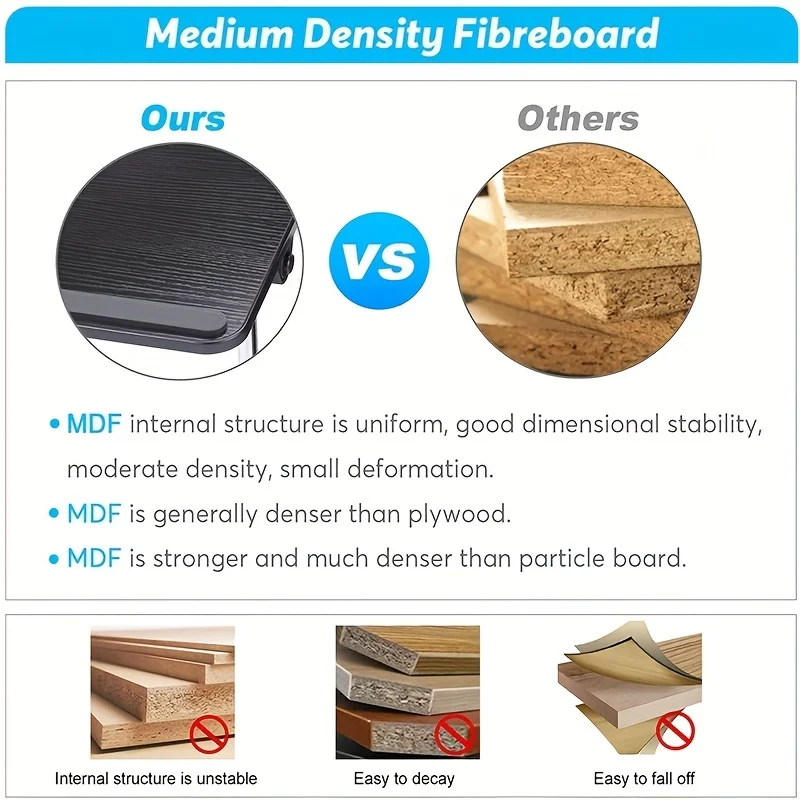 Medium Density Fibreboard

Ours

VS

Others

• MDF internal structure is uniform, good dimensional stability, moderate density, small deformation.

• MDF is generally denser than plywood.

• MDF is stronger and much denser than particle board.

Internal structure is unstable

Easy to decay

Easy to fall off